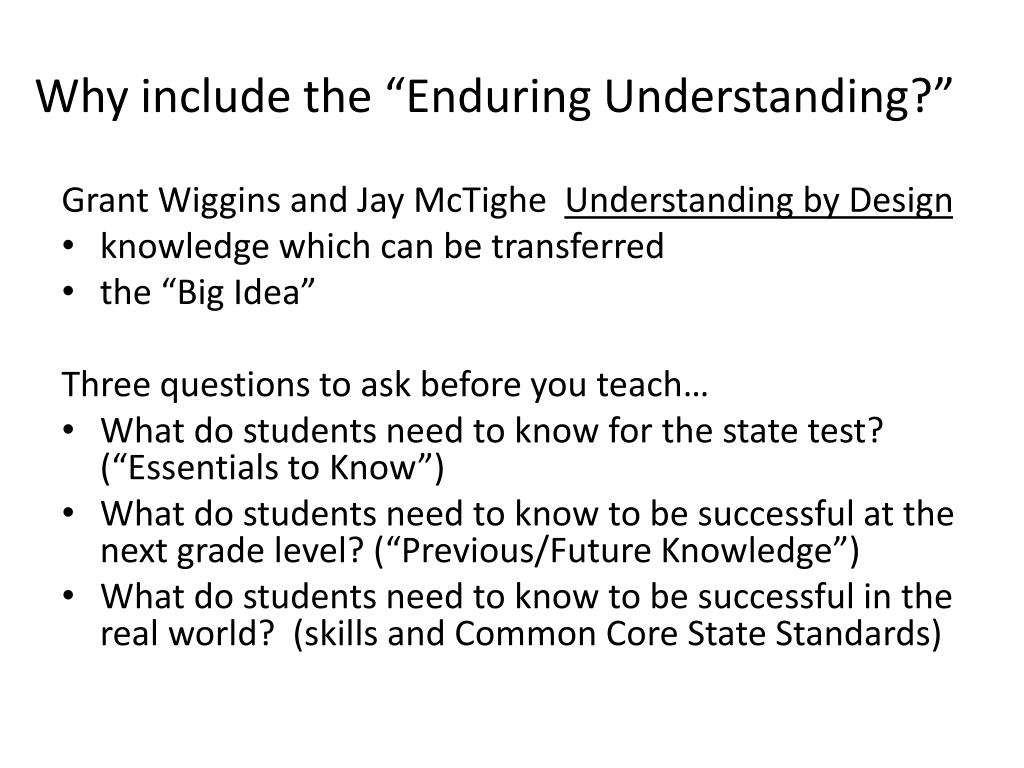 Why include the “Enduring Understanding?”

Grant Wiggins and Jay McTighe Understanding by Design
• knowledge which can be transferred
• the “Big Idea”

Three questions to ask before you teach…
• What do students need to know for the state test? (“Essentials to Know”)
• What do students need to know to be successful at the next grade level? (“Previous/Future Knowledge”)
• What do students need to know to be successful in the real world? (skills and Common Core State Standards)